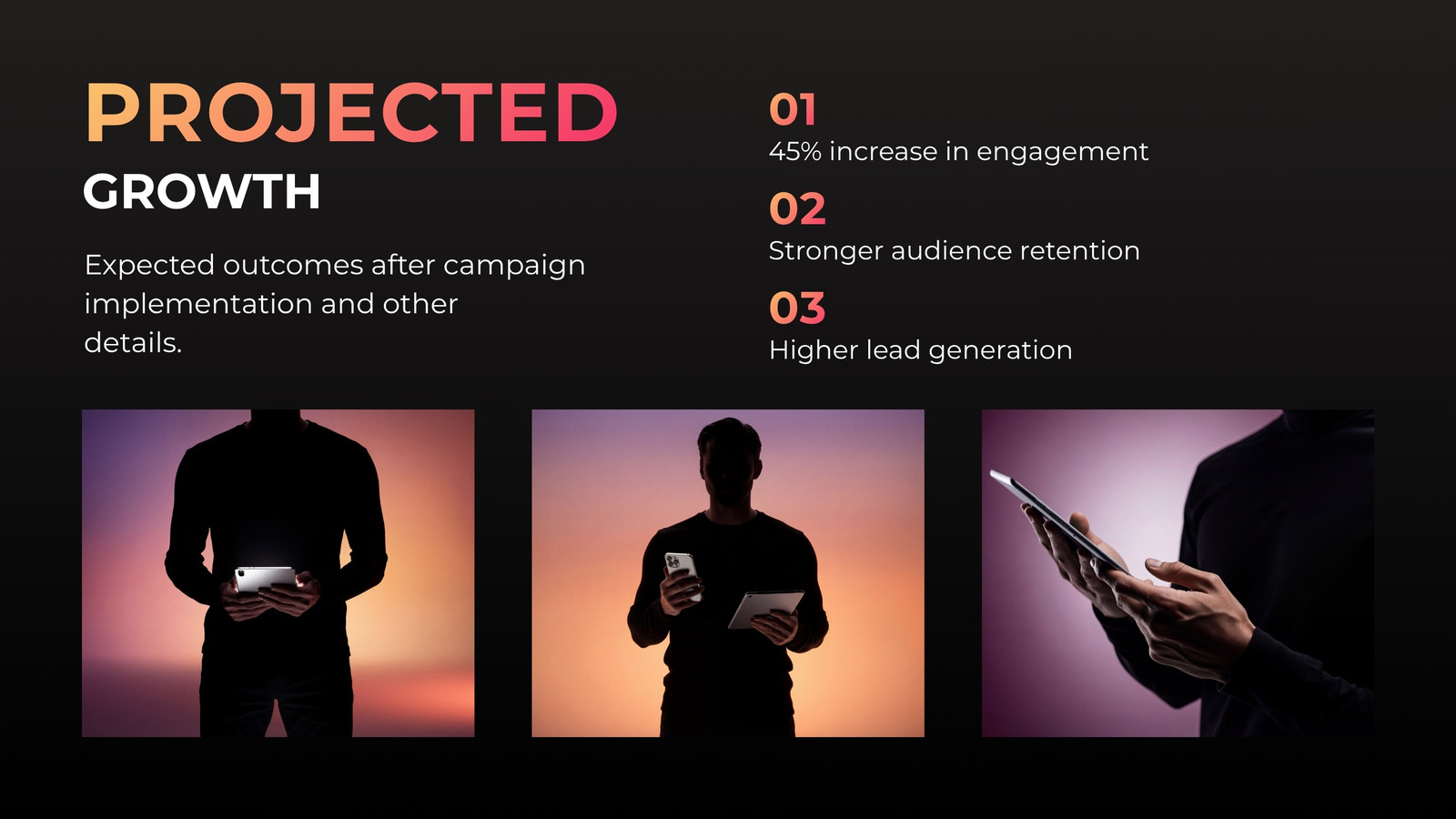 PROJECTED
GROWTH

Expected outcomes after campaign implementation and other details.

01
45% increase in engagement

02
Stronger audience retention

03
Higher lead generation